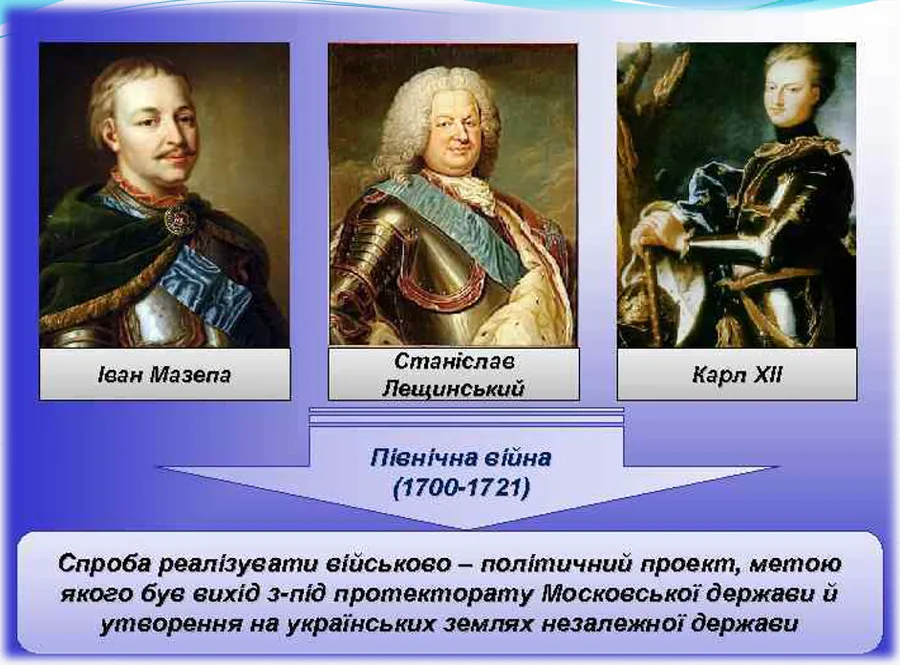 Іван Мазепа

Станіслав Лещинський

Карл XII

Північна війна (1700-1721)

Спроба реалізувати військово – політичний проект, метою якого був вихід з-під протекторату Московської держави й утворення на українських землях незалежної держави